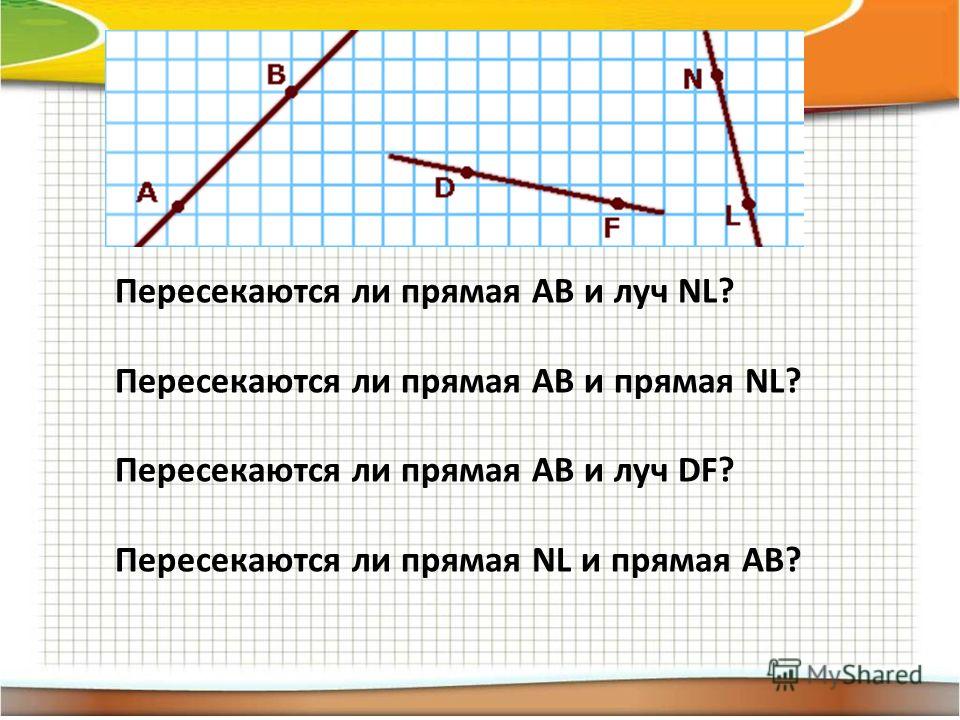 B
N
A
D
F
L

Пересекаются ли прямая AB и луч NL?

Пересекаются ли прямая AB и прямая NL?

Пересекаются ли прямая AB и луч DF?

Пересекаются ли прямая NL и прямая AB?

MyShared